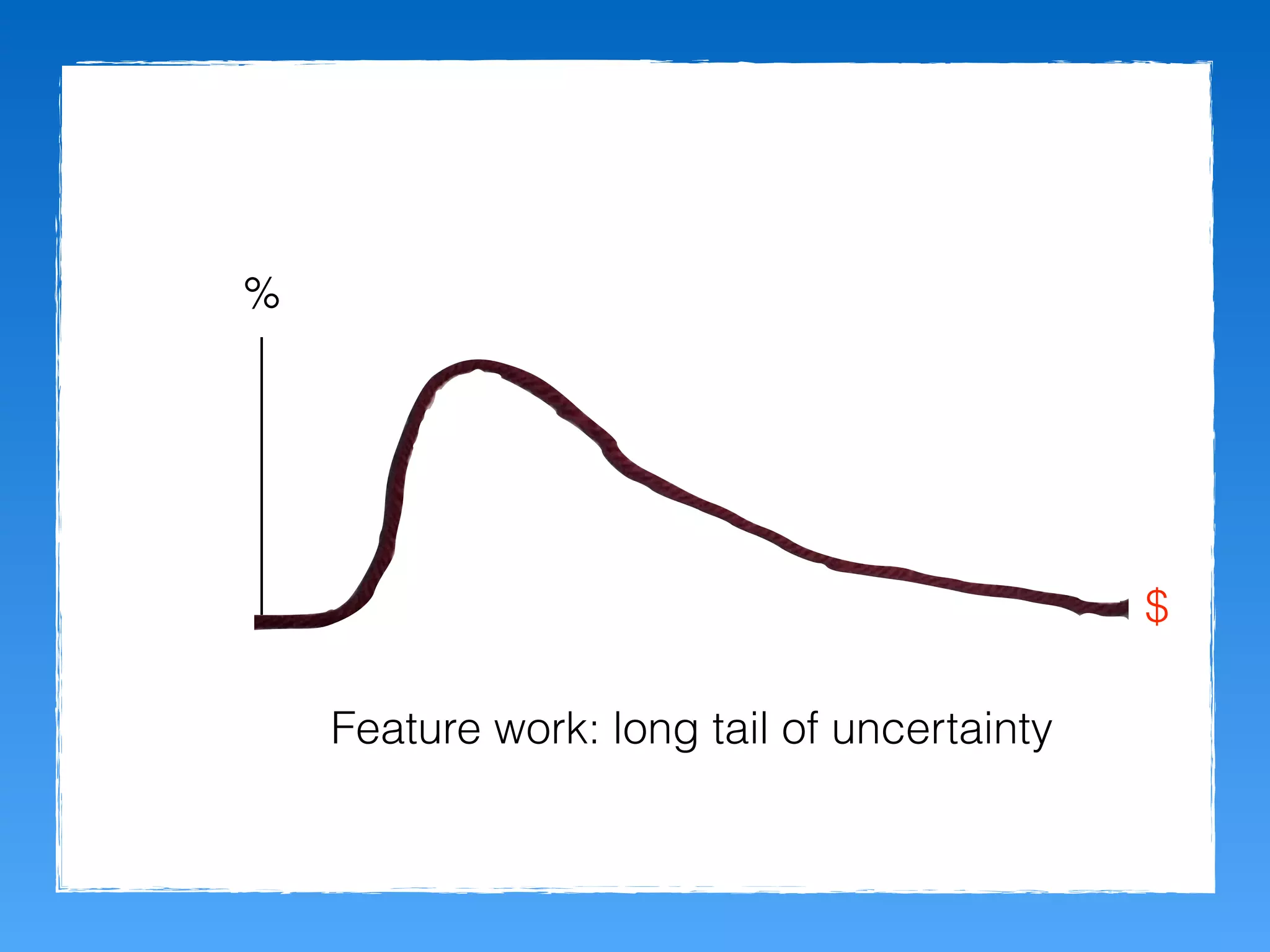 %

$

Feature work: long tail of uncertainty